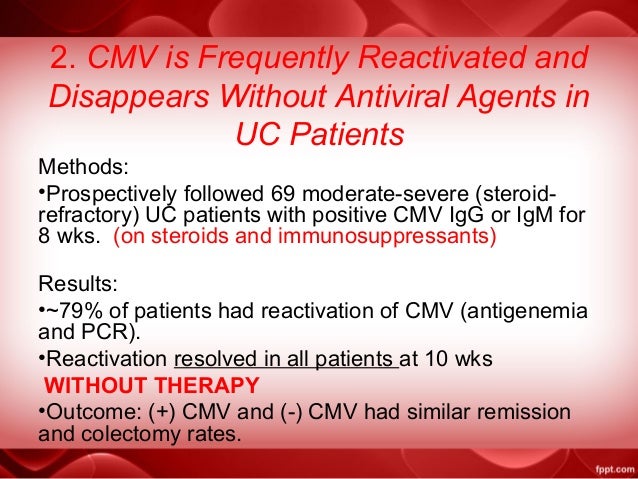 2. CMV is Frequently Reactivated and Disappears Without Antiviral Agents in UC Patients

Methods:

•Prospectively followed 69 moderate-severe (steroid-refractory) UC patients with positive CMV IgG or IgM for 8 wks. (on steroids and immunosuppressants)

Results:

•~79% of patients had reactivation of CMV (antigenemia and PCR).

•Reactivation resolved in all patients at 10 wks WITHOUT THERAPY

•Outcome: (+) CMV and (-) CMV had similar remission and colectomy rates.

fppt.com